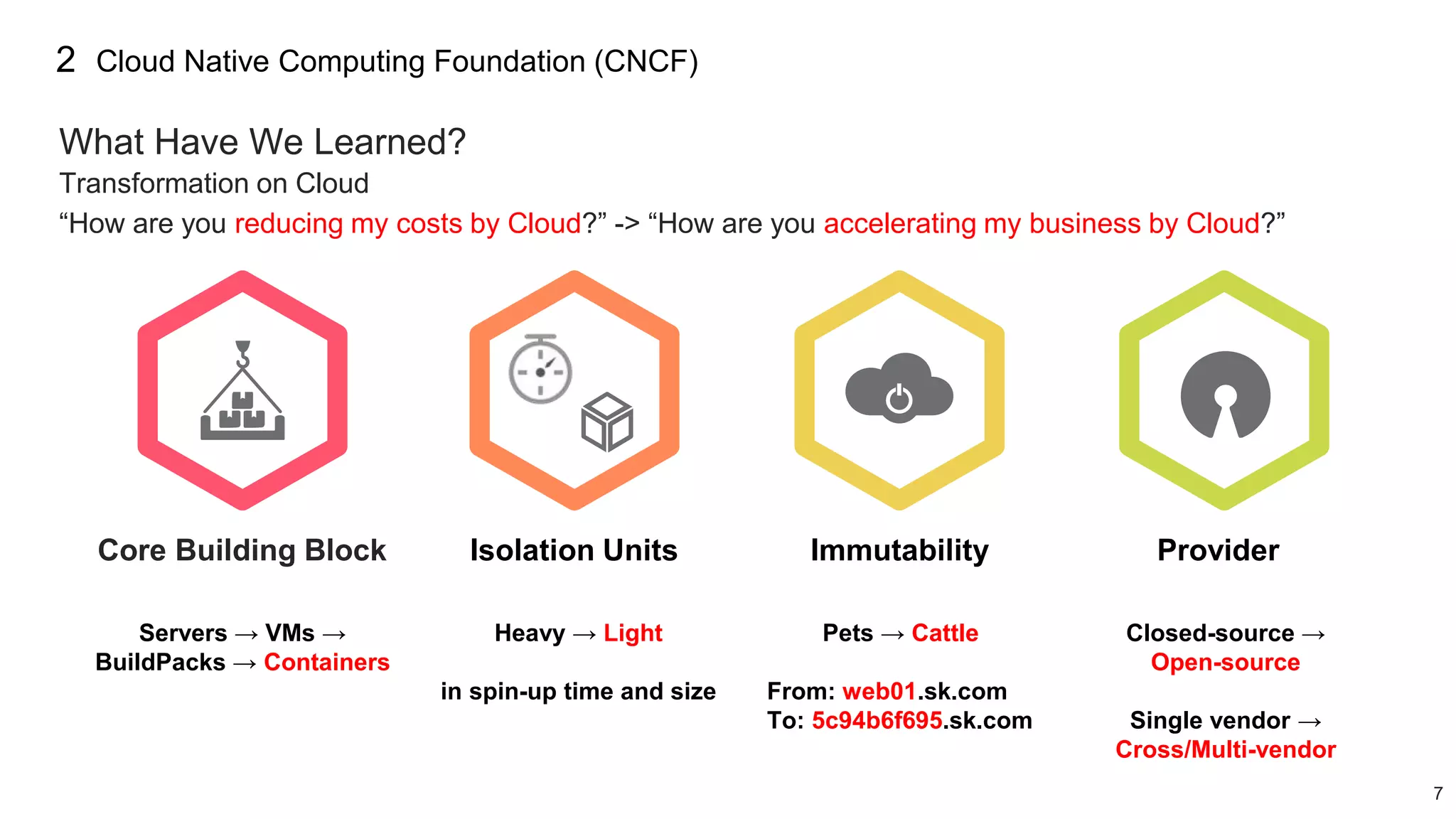 2 Cloud Native Computing Foundation (CNCF)

What Have We Learned?
Transformation on Cloud
“How are you reducing my costs by Cloud?” -> “How are you accelerating my business by Cloud?”

Core Building Block

Servers → VMs → BuildPacks → Containers

Isolation Units

Heavy → Light

in spin-up time and size

Immutability

Pets → Cattle

From: web01.sk.com
To: 5c94b6f695.sk.com

Provider

Closed-source → Open-source

Single vendor → Cross/Multi-vendor

7